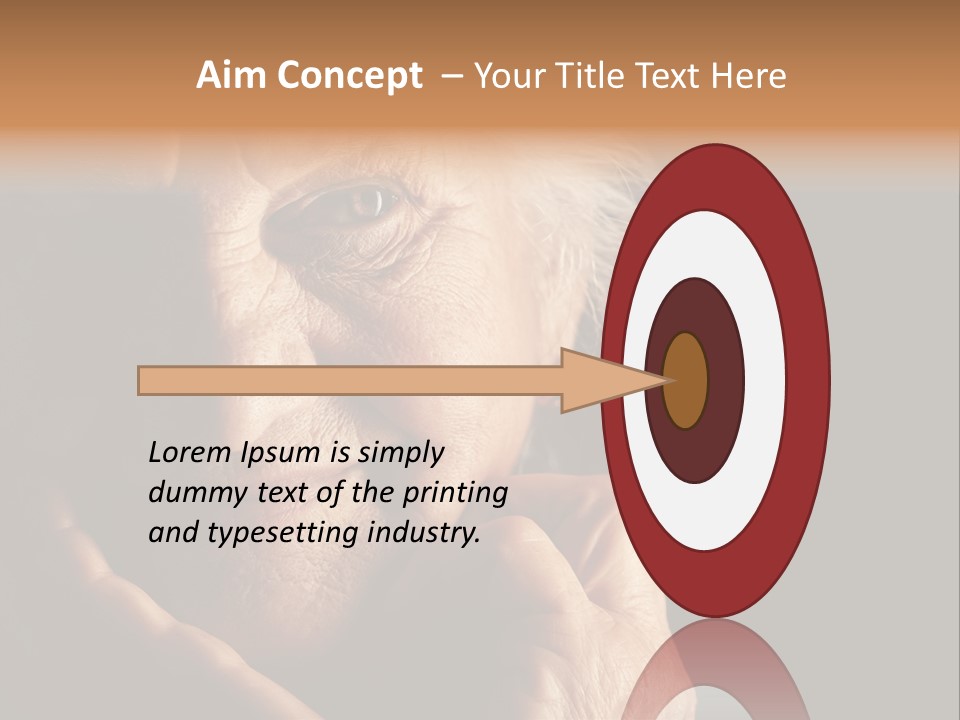 Aim Concept – Your Title Text Here

Lorem Ipsum is simply dummy text of the printing and typesetting industry.